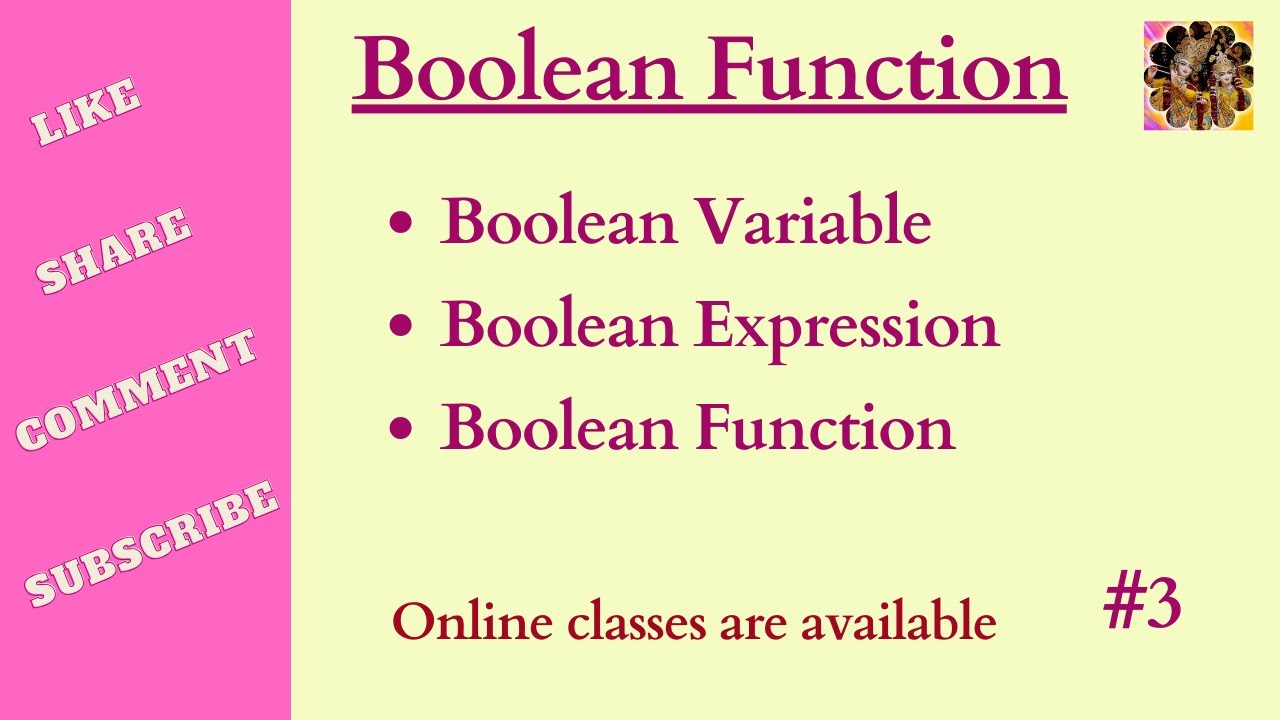 LIKE

SHARE

COMMENT

SUBSCRIBE

Boolean Function

• Boolean Variable
• Boolean Expression
• Boolean Function

Online classes are available

#3